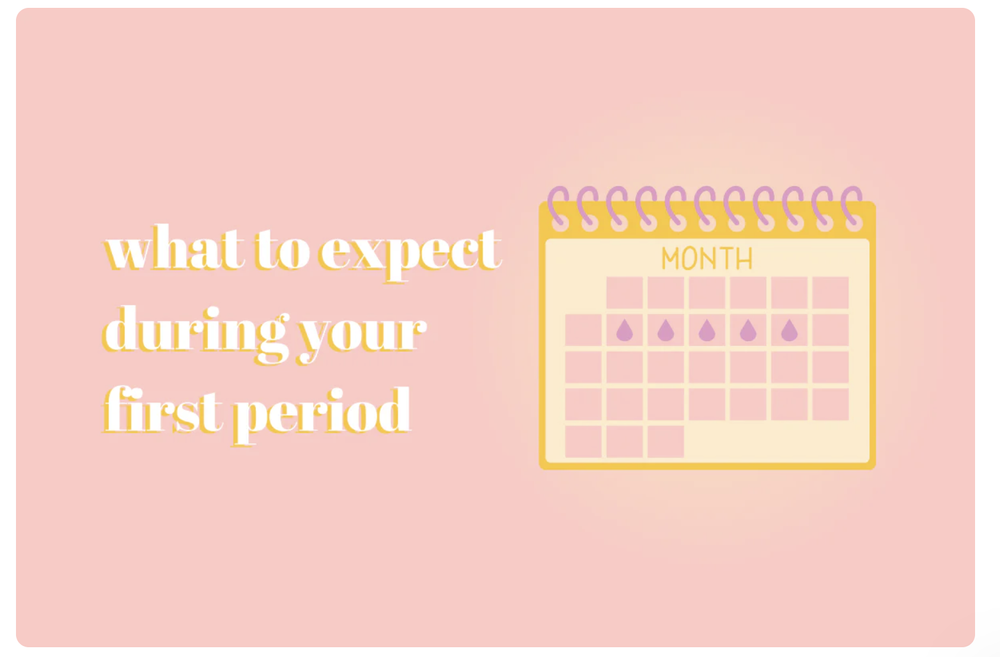 what to expect during your first period

MONTH